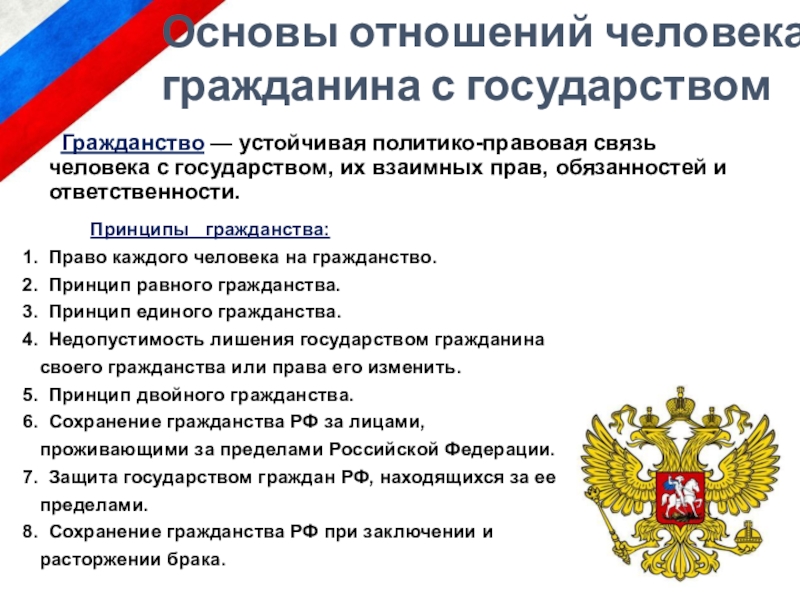 Основы отношений человека
гражданина с государством

Гражданство — устойчивая политико-правовая связь человека с государством, их взаимных прав, обязанностей и ответственности.

Принципы гражданства:

1. Право каждого человека на гражданство.
2. Принцип равного гражданства.
3. Принцип единого гражданства.
4. Недопустимость лишения государством гражданина своего гражданства или права его изменить.
5. Принцип двойного гражданства.
6. Сохранение гражданства РФ за лицами, проживающими за пределами Российской Федерации.
7. Защита государством граждан РФ, находящихся за ее пределами.
8. Сохранение гражданства РФ при заключении и расторжении брака.